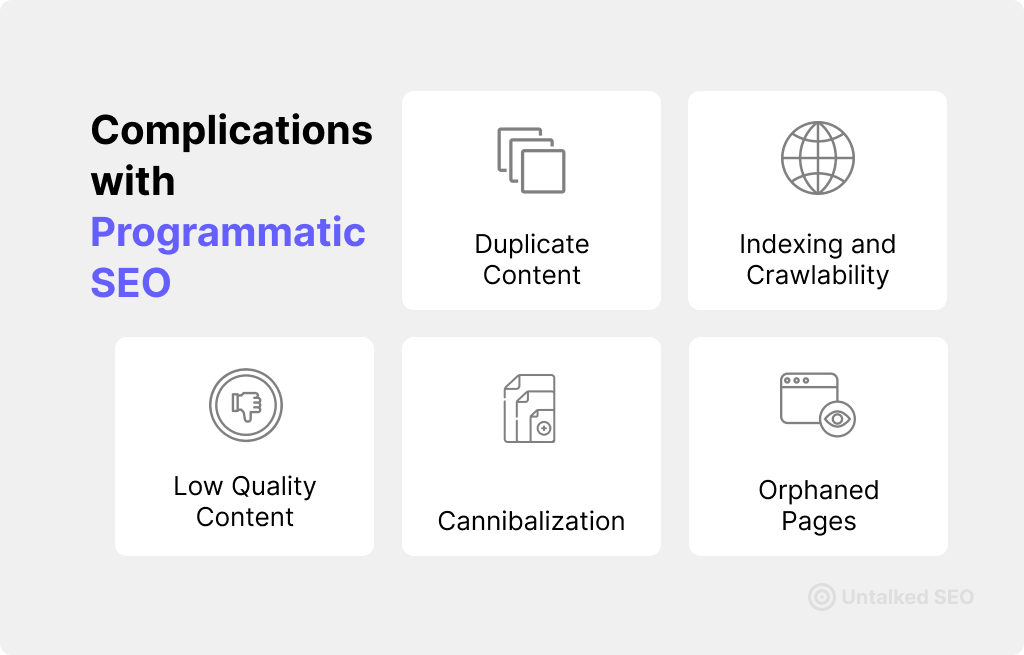 Complications with Programmatic SEO

Duplicate Content

Indexing and Crawlability

Low Quality Content

Cannibalization

Orphaned Pages

Untalked SEO